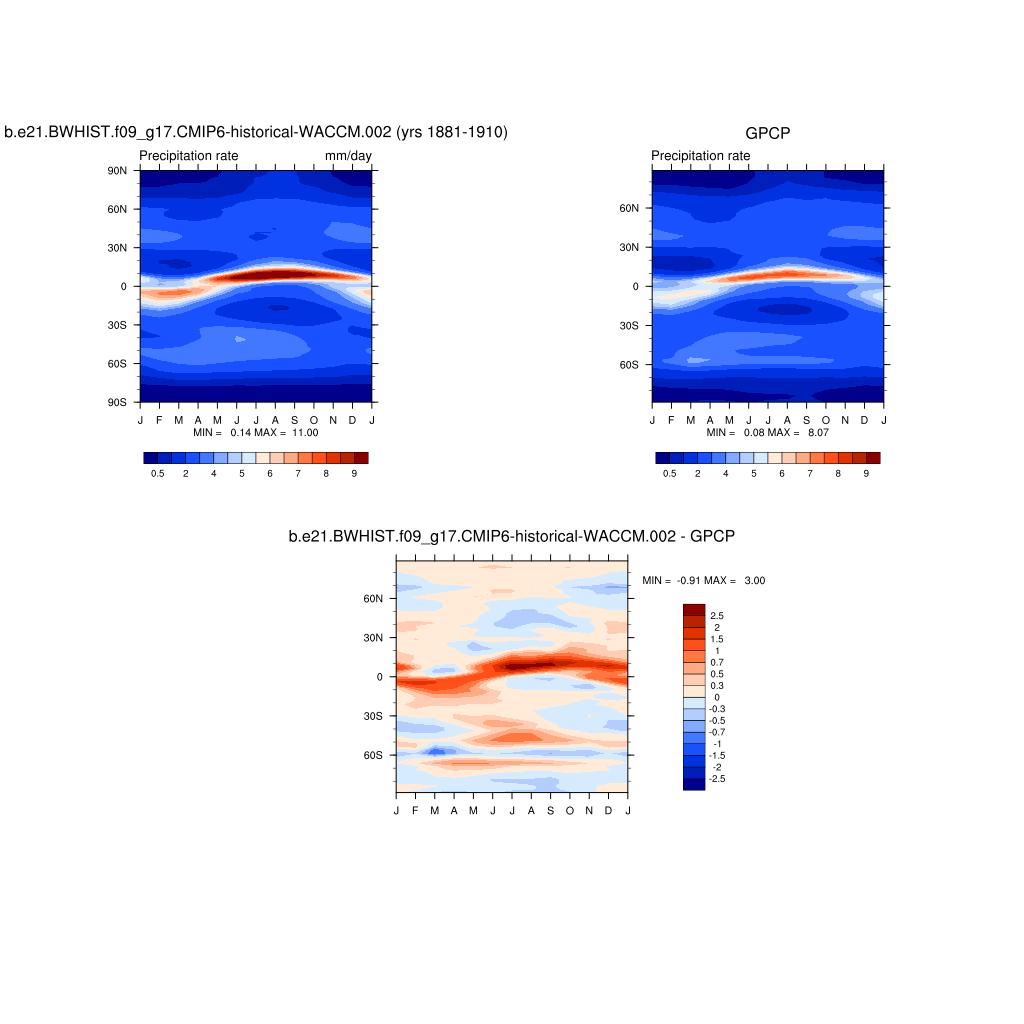 b.e21.BWHIST.f09_g17.CMIP6-historical-WACCM.002 (yrs 1881-1910)

Precipitation rate mm/day

90N
60N
30N
0
30S
60S
90S

J F M A M J J A S O N D J

MIN = 0.14 MAX = 11.00

0.5 2 4 5 6 7 8 9

GPCP

Precipitation rate

60N
30N
0
30S
60S

J F M A M J J A S O N D J

MIN = 0.08 MAX = 8.07

0.5 2 4 5 6 7 8 9

b.e21.BWHIST.f09_g17.CMIP6-historical-WACCM.002 - GPCP

60N
30N
0
30S
60S

J F M A M J J A S O N D J

MIN = -0.91 MAX = 3.00

2.5
2
1.5
1
0.7
0.5
0.3
0
-0.3
-0.5
-0.7
-1
-1.5
-2
-2.5